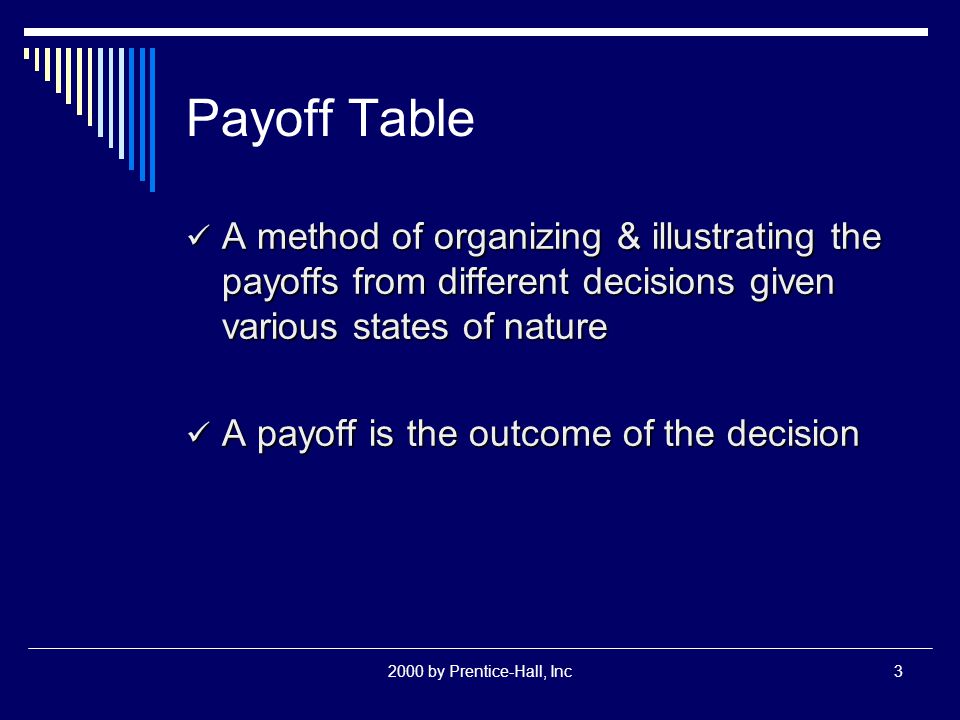 Payoff Table

✓ A method of organizing & illustrating the payoffs from different decisions given various states of nature

✓ A payoff is the outcome of the decision

2000 by Prentice-Hall, Inc

3